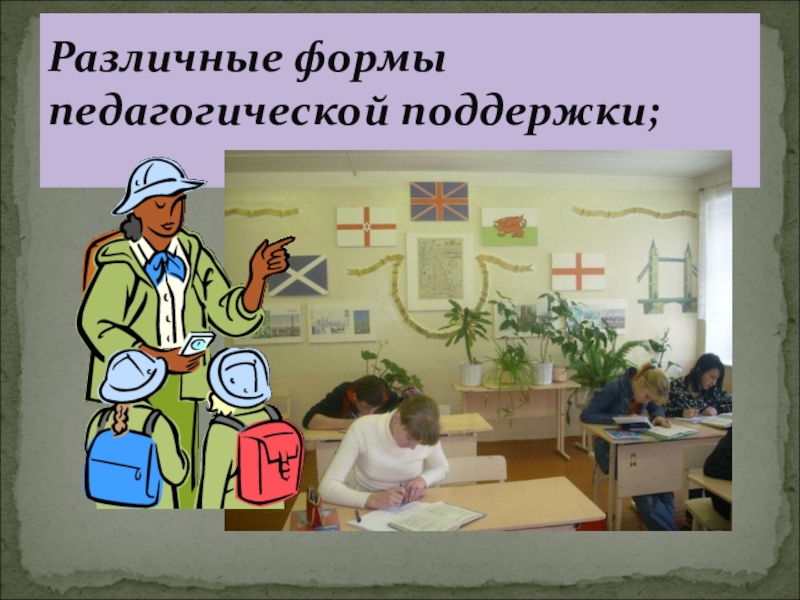 Различные формы педагогической поддержки;